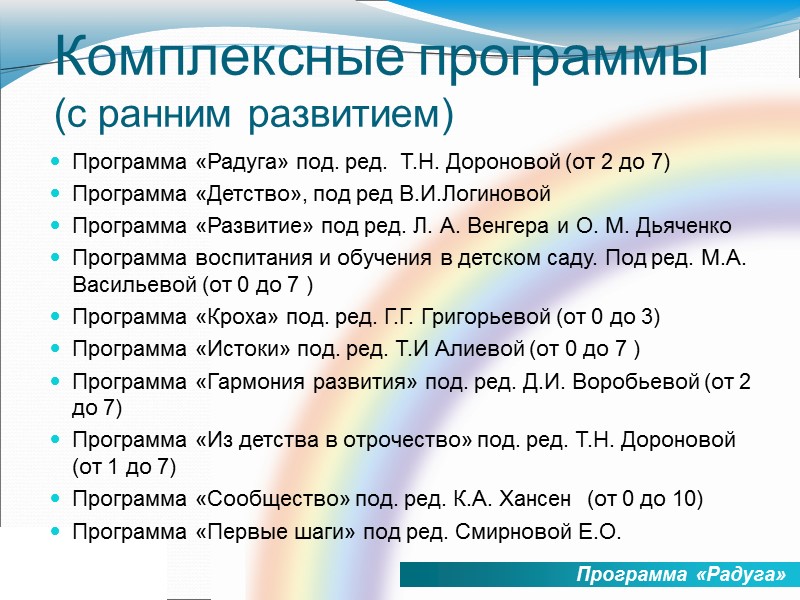 Комплексные программы
(с ранним развитием)

- Программа «Радуга» под. ред. Т.Н. Дороновой (от 2 до 7)
- Программа «Детство», под ред В.И.Логиновой
- Программа «Развитие» под ред. Л. А. Венгера и О. М. Дьяченко
- Программа воспитания и обучения в детском саду. Под ред. М.А. Васильевой (от 0 до 7 )
- Программа «Кроха» под. ред. Г.Г. Григорьевой (от 0 до 3)
- Программа «Истоки» под. ред. Т.И Алиевой (от 0 до 7 )
- Программа «Гармония развития» под. ред. Д.И. Воробьевой (от 2 до 7)
- Программа «Из детства в отрочество» под. ред. Т.Н. Дороновой (от 1 до 7)
- Программа «Сообщество» под. ред. К.А. Хансен (от 0 до 10)
- Программа «Первые шаги» под ред. Смирновой Е.О.

Программа «Радуга»